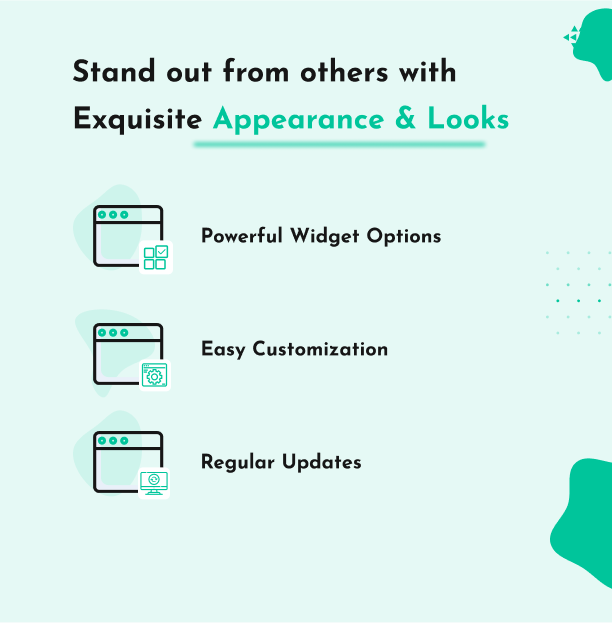 Stand out from others with Exquisite Appearance & Looks

Powerful Widget Options

Easy Customization

Regular Updates